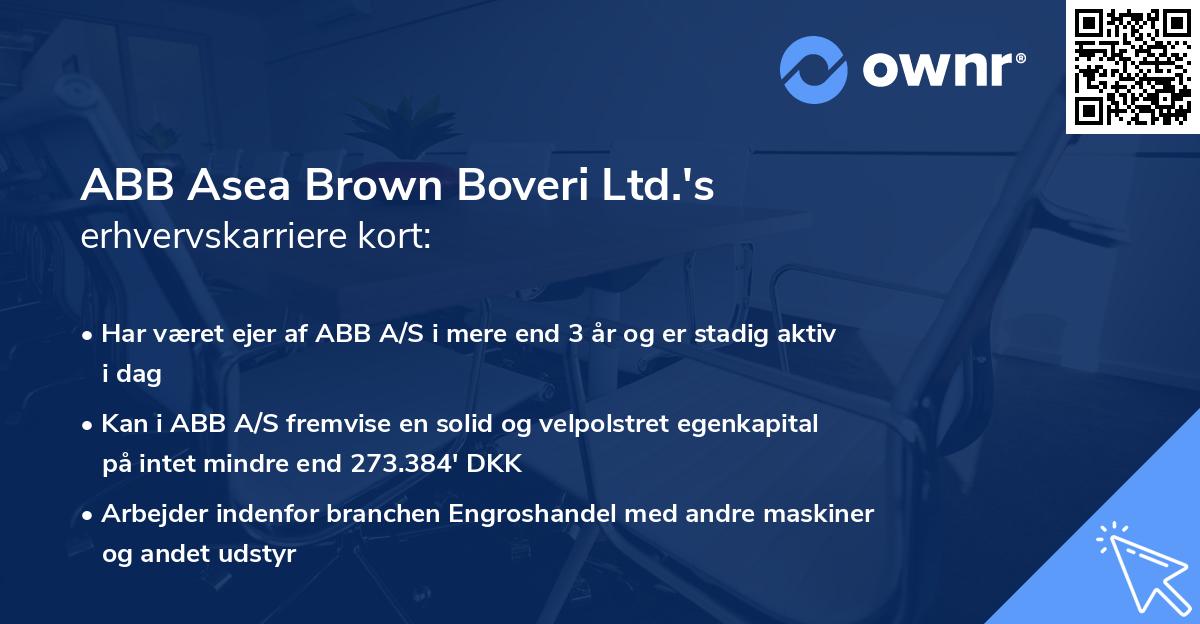 ownr®

ABB Asea Brown Boveri Ltd.'s erhvervskarriere kort:

• Har været ejer af ABB A/S i mere end 3 år og er stadig aktiv i dag

• Kan i ABB A/S fremvise en solid og velpolstret egenkapital på intet mindre end 273.384' DKK

• Arbejder indenfor branchen Engroshandel med andre maskiner og andet udstyr